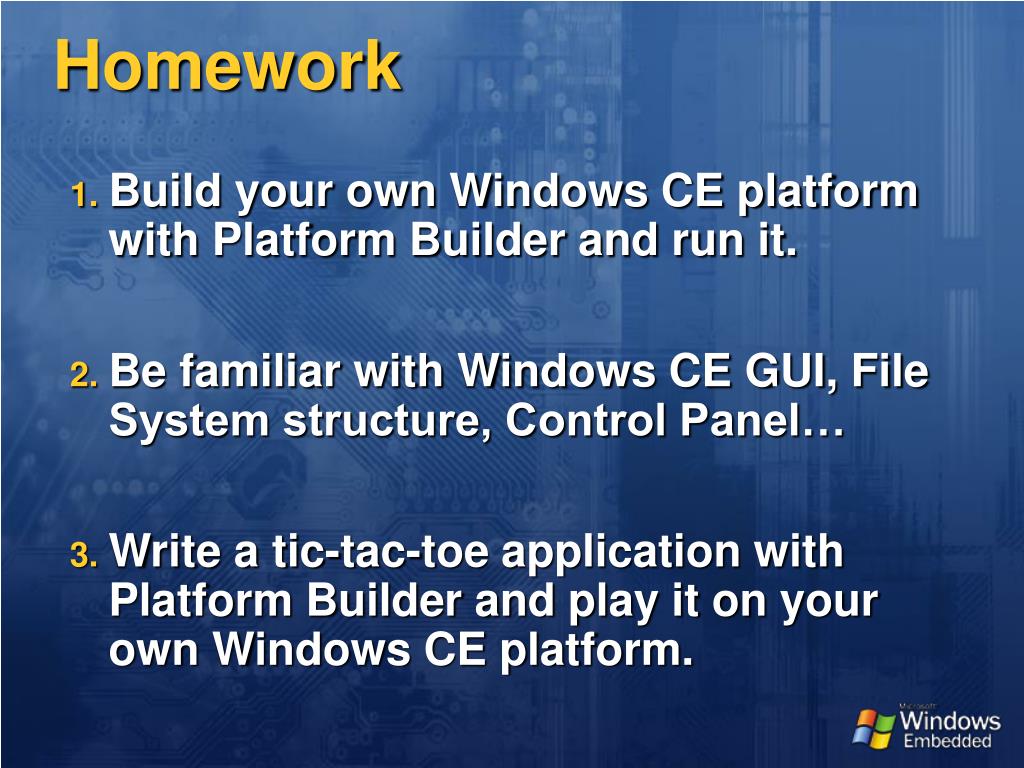 Homework

1. Build your own Windows CE platform with Platform Builder and run it.

2. Be familiar with Windows CE GUI, File System structure, Control Panel…

3. Write a tic-tac-toe application with Platform Builder and play it on your own Windows CE platform.

Microsoft Windows Embedded